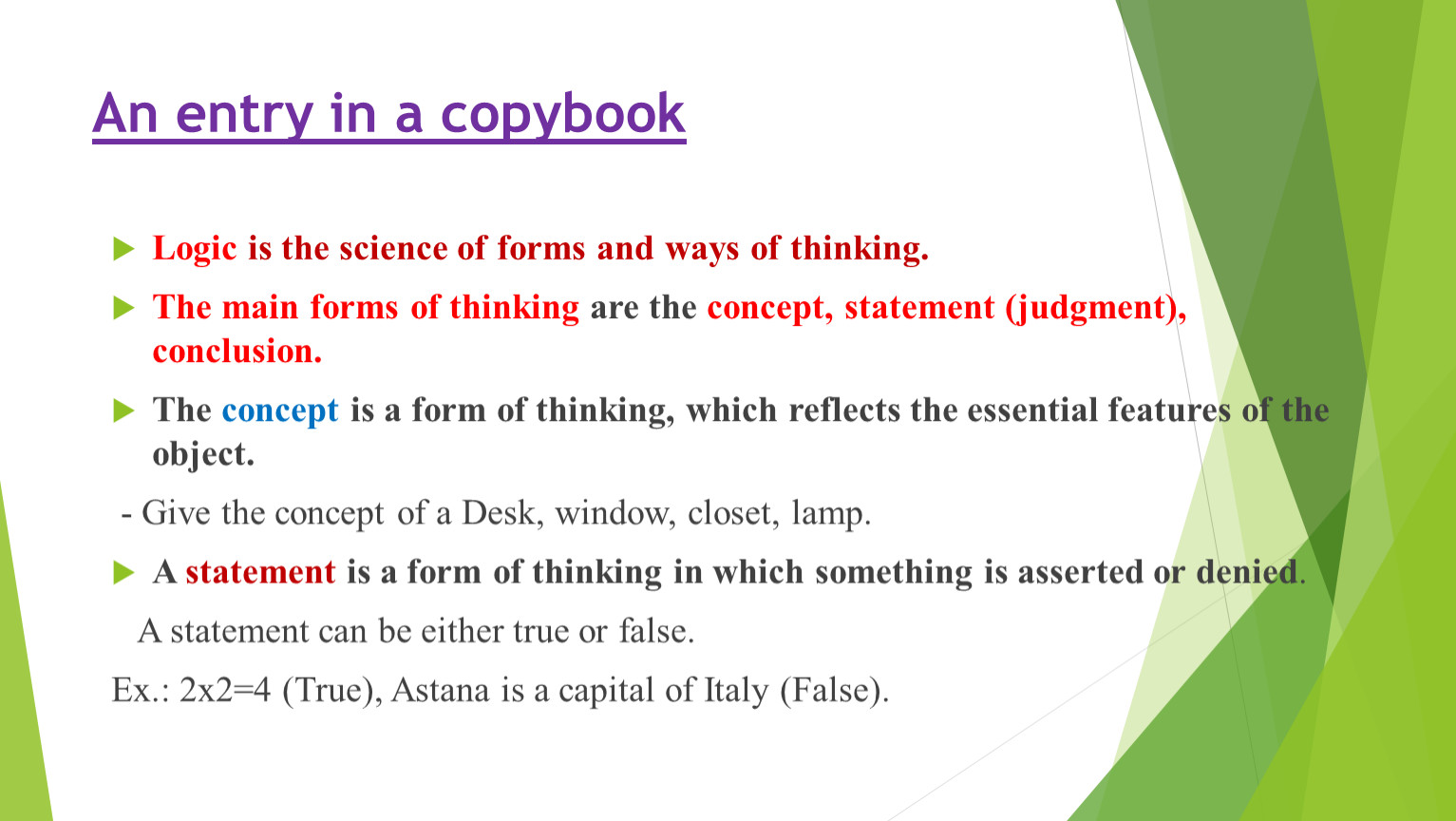 An entry in a copybook

Logic is the science of forms and ways of thinking.

The main forms of thinking are the concept, statement (judgment), conclusion.

The concept is a form of thinking, which reflects the essential features of the object.

- Give the concept of a Desk, window, closet, lamp.

A statement is a form of thinking in which something is asserted or denied.

A statement can be either true or false.

Ex.: 2x2=4 (True), Astana is a capital of Italy (False).